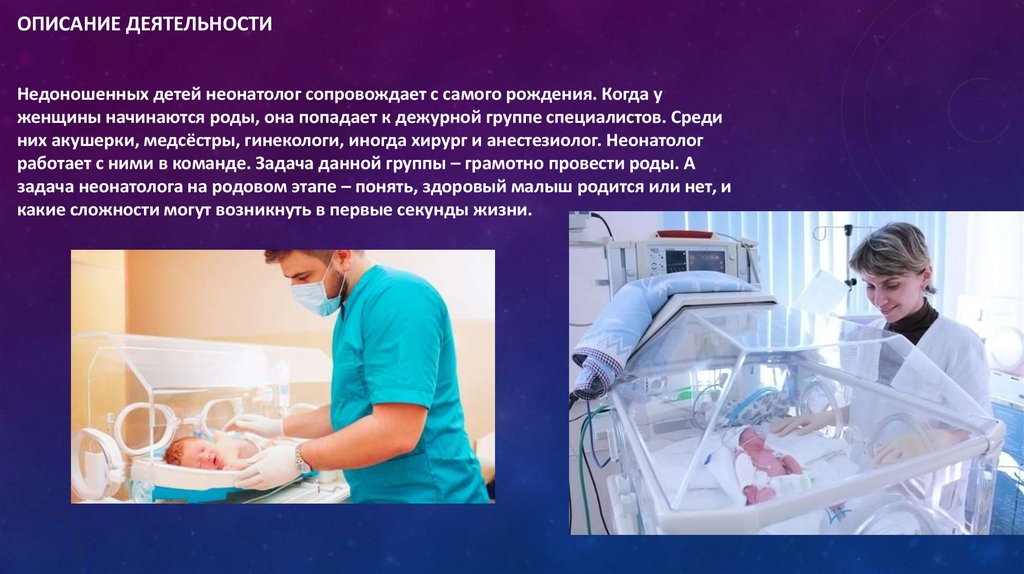 ОПИСАНИЕ ДЕЯТЕЛЬНОСТИ

Недоношенных детей неонатолог сопровождает с самого рождения. Когда у женщины начинаются роды, она попадает к дежурной группе специалистов. Среди них акушерки, медсёстры, гинекологи, иногда хирург и анестезиолог. Неонатолог работает с ними в команде. Задача данной группы – грамотно провести роды. А задача неонатолога на родовом этапе – понять, здоровый малыш родится или нет, и какие сложности могут возникнуть в первые секунды жизни.